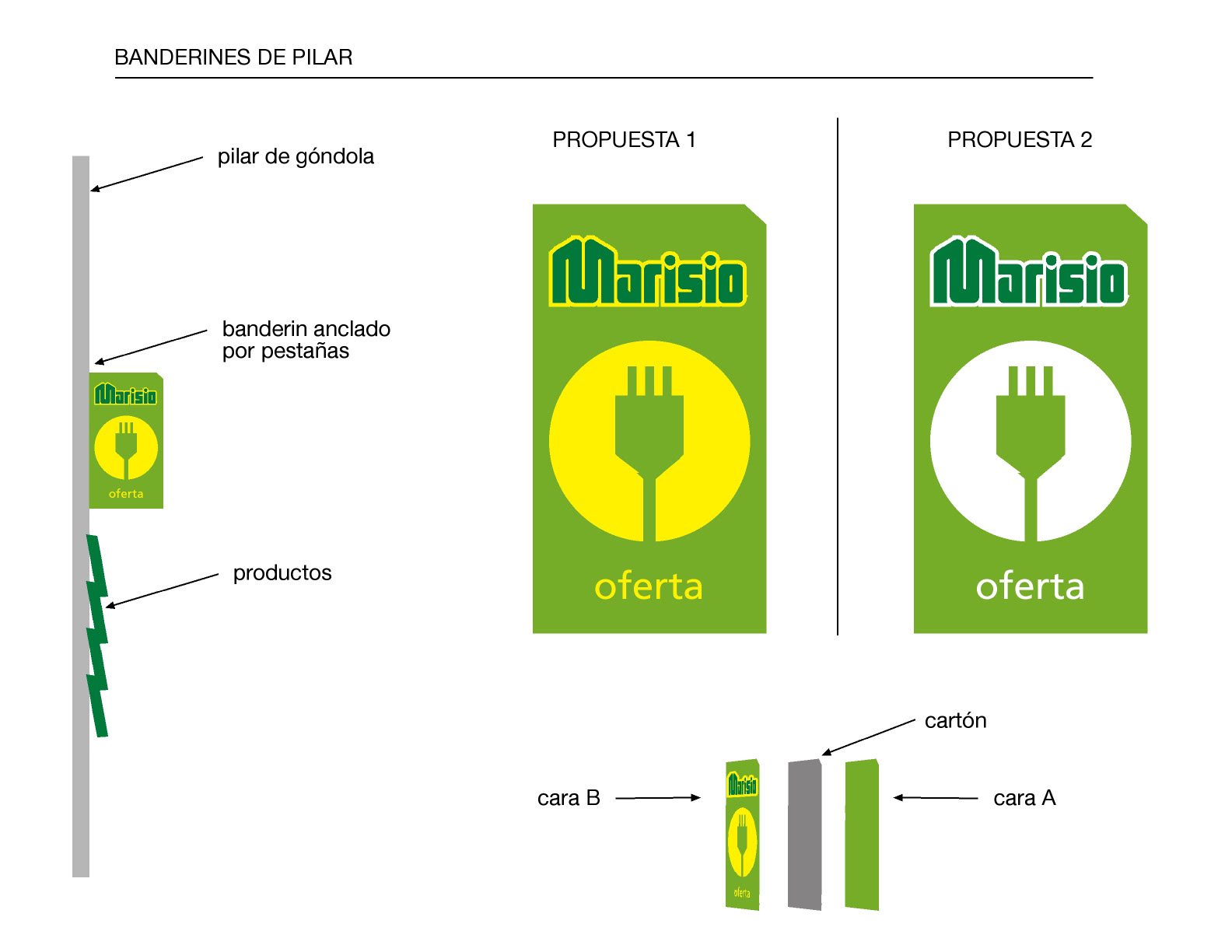 BANDERINES DE PILAR

pilar de góndola

banderin anclado por pestañas

Marisio

oferta

productos

PROPUESTA 1

Marisio

oferta

PROPUESTA 2

Marisio

oferta

cartón

cara B

Marisio

oferta

cara A